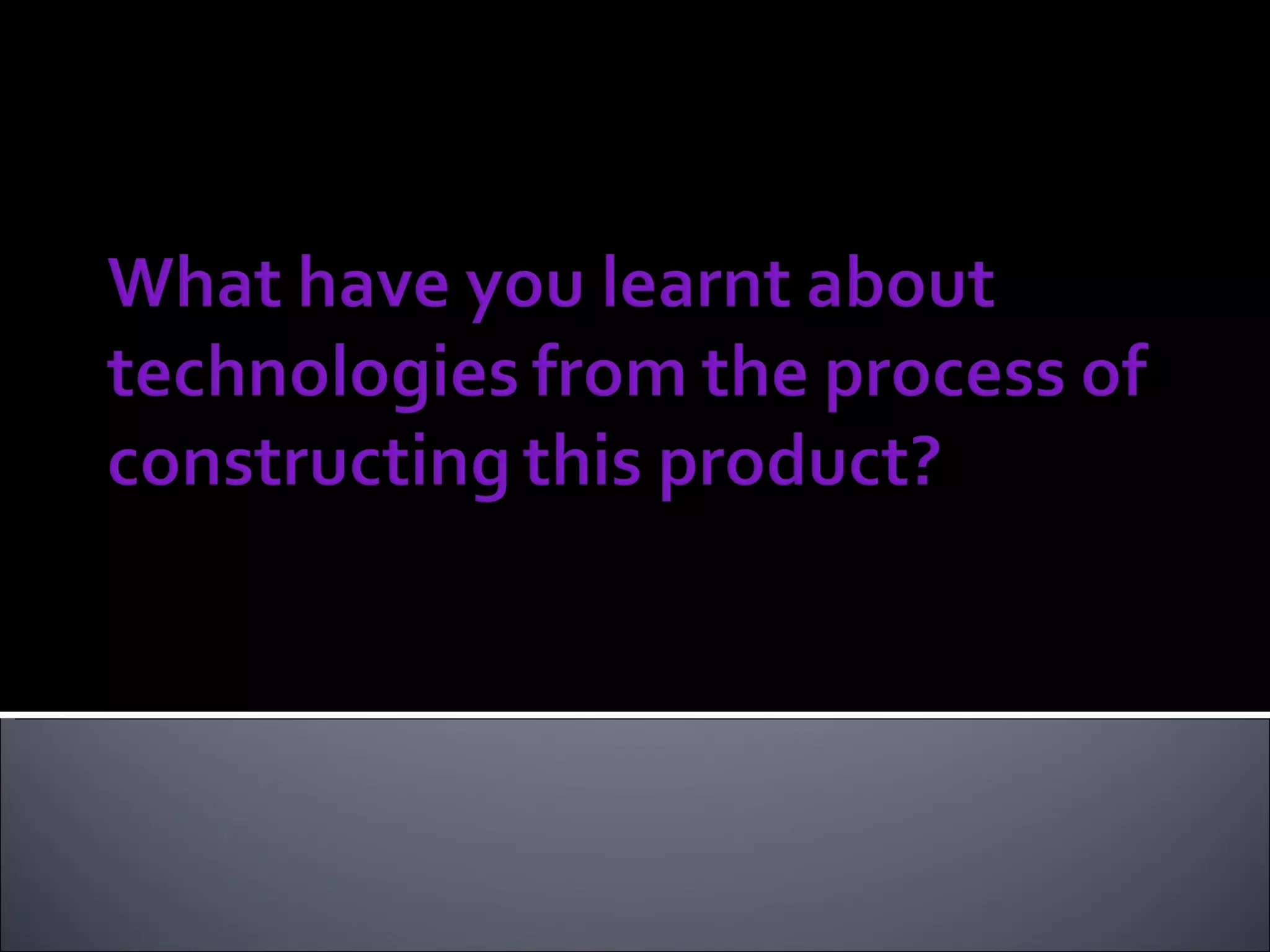 What have you learnt about technologies from the process of constructing this product?